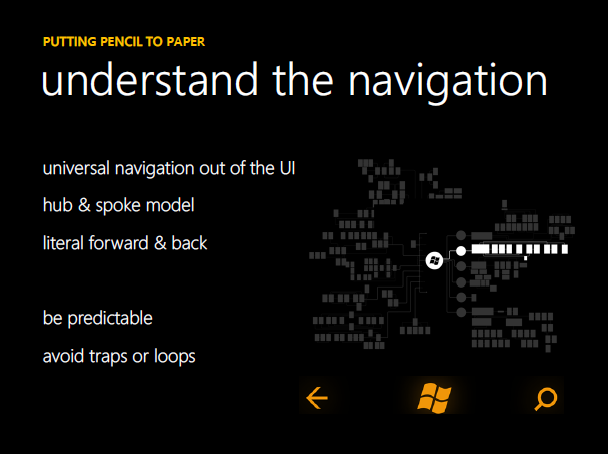 PUTTING PENCIL TO PAPER

understand the navigation

universal navigation out of the UI

hub & spoke model

literal forward & back

be predictable

avoid traps or loops